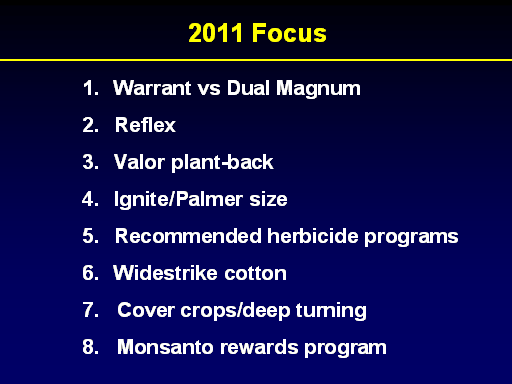 2011 Focus

1. Warrant vs Dual Magnum
2. Reflex
3. Valor plant-back
4. Ignite/Palmer size
5. Recommended herbicide programs
6. Widestrike cotton
7. Cover crops/deep turning
8. Monsanto rewards program